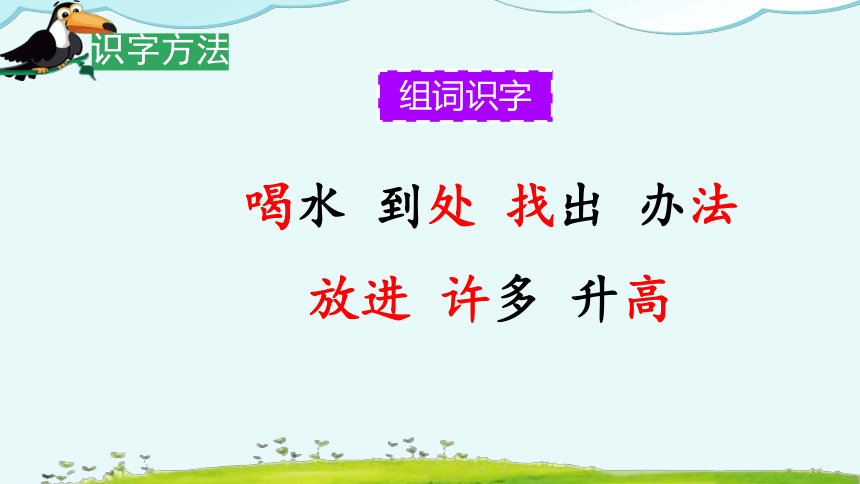 识字方法

组词识字

喝水 到处 找出 办法

放进 许多 升高